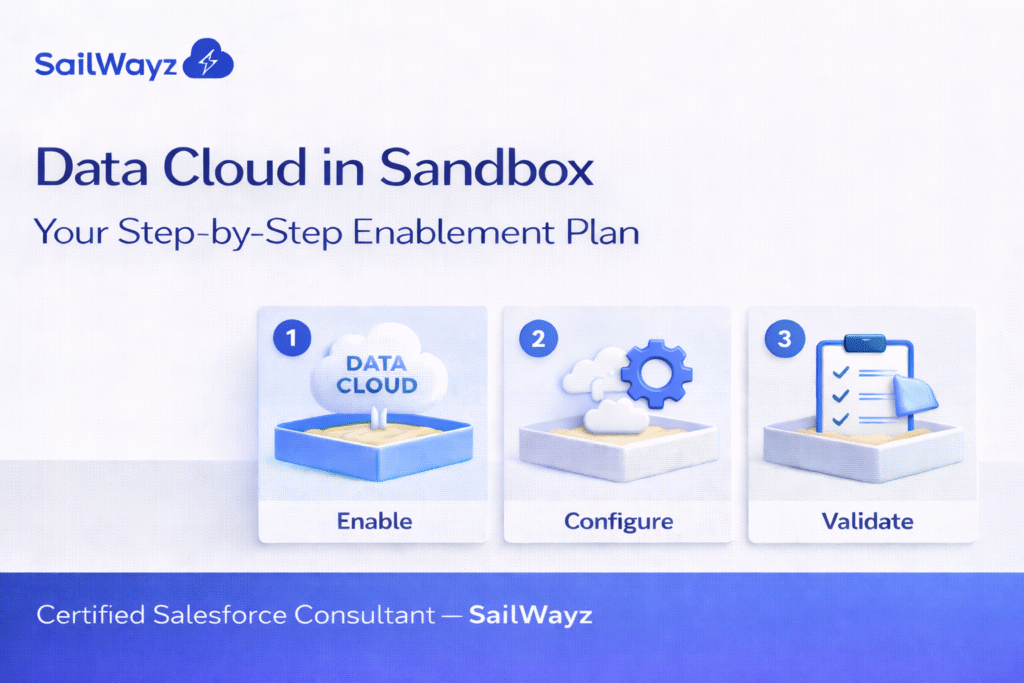 SailWayz

Data Cloud in Sandbox

Your Step-by-Step Enablement Plan

1

DATA CLOUD

Enable

2

Configure

3

Validate

Certified Salesforce Consultant — SailWayz